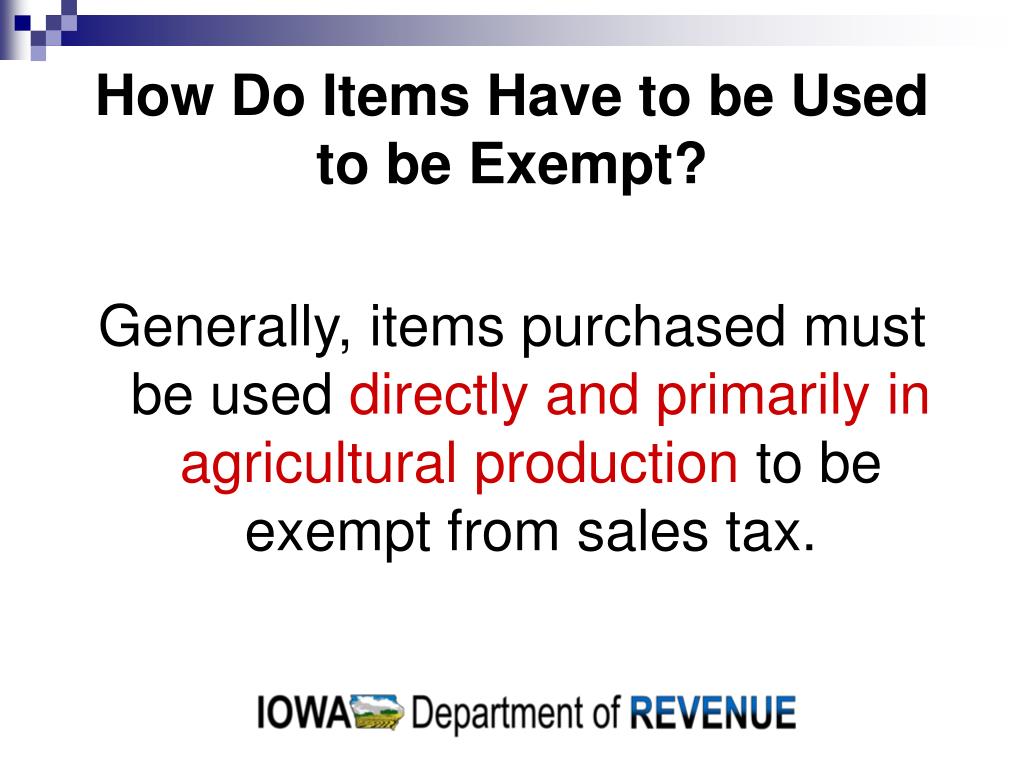 How Do Items Have to be Used to be Exempt?

Generally, items purchased must be used directly and primarily in agricultural production to be exempt from sales tax.

IOWA Department of REVENUE